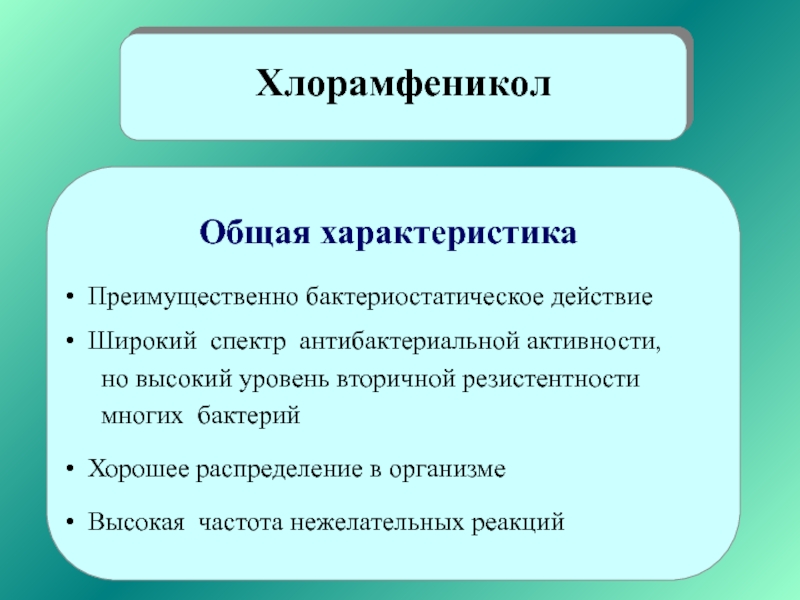 Хлорамфеникол

Общая характеристика

• Преимущественно бактериостатическое действие

• Широкий спектр антибактериальной активности, но высокий уровень вторичной резистентности многих бактерий

• Хорошее распределение в организме

• Высокая частота нежелательных реакций